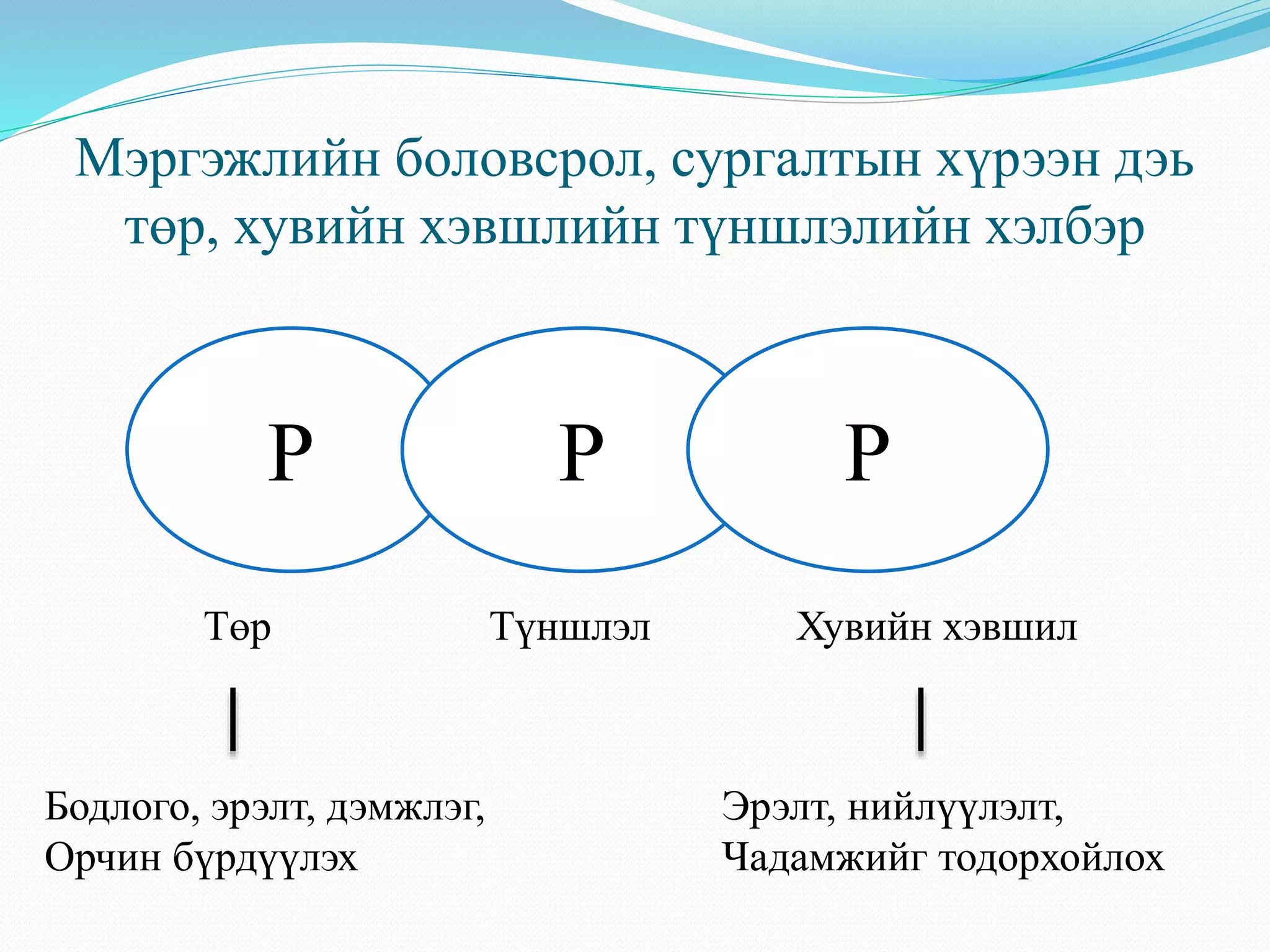 Мэргэжлийн боловсрол, сургалтын хүрээн дэь төр, хувийн хэвшлийн түншлэлийн хэлбэр

P

P

P

Төр

Түншлэл

Хувийн хэвшил

Бодлого, эрэлт, дэмжлэг,
Орчин бүрдүүлэх

Эрэлт, нийлүүлэлт,
Чадамжийг тодорхойлох